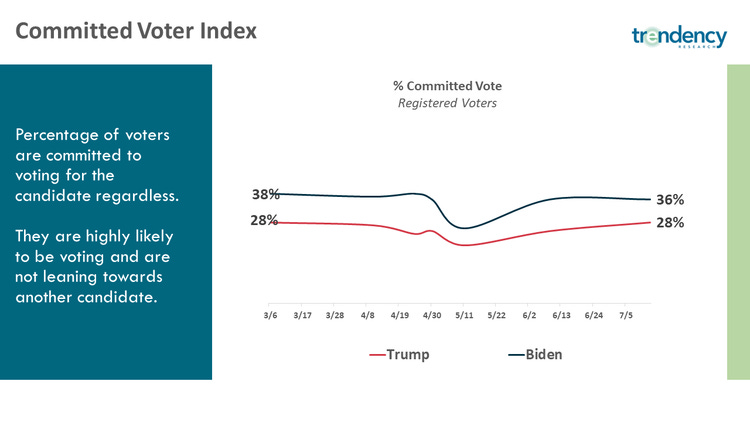 Committed Voter Index

trendency
RESEARCH

Percentage of voters are committed to voting for the candidate regardless.

They are highly likely to be voting and are not leaning towards another candidate.

% Committed Vote
Registered Voters

38%
28%
36%
28%

3/6 3/17 3/28 4/8 4/19 4/30 5/11 5/22 6/2 6/13 6/24 7/5

Trump Biden